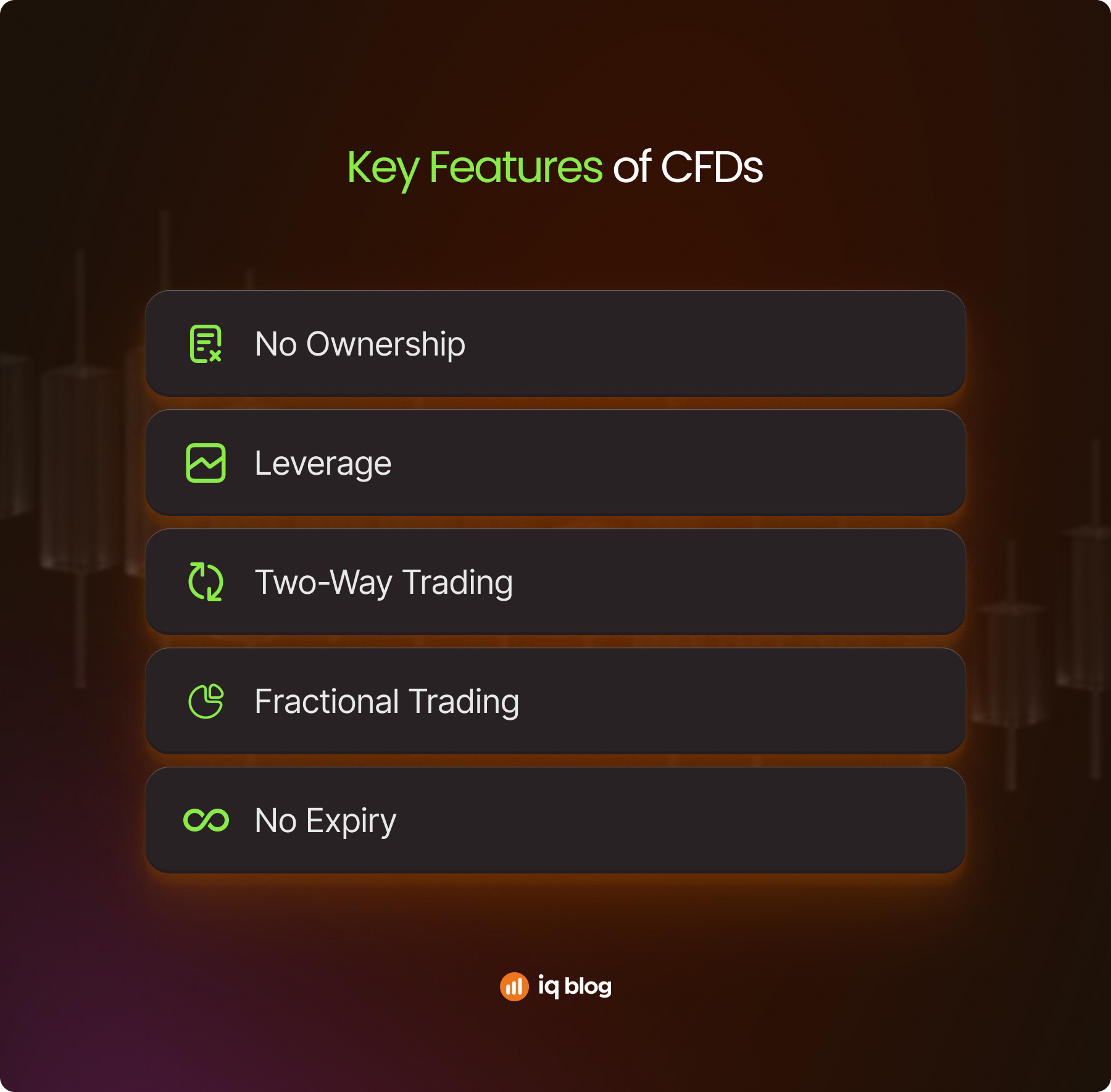 Key Features of CFDs

No Ownership

Leverage

Two-Way Trading

Fractional Trading

No Expiry

iq blog